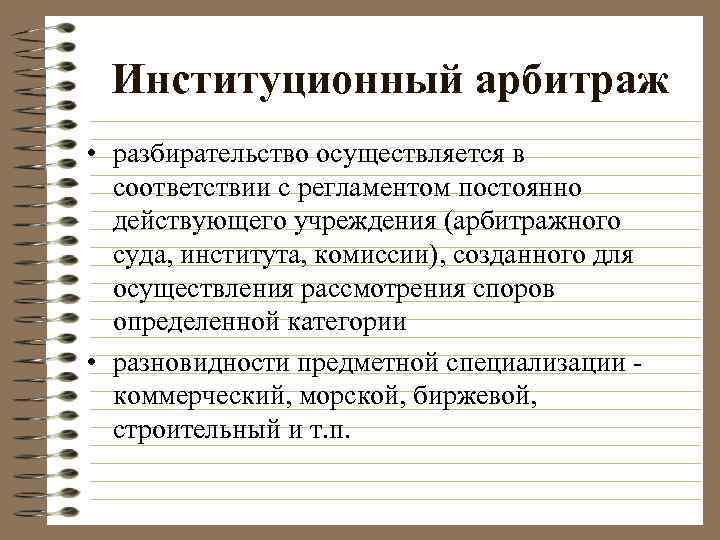 Институционный арбитраж

• разбирательство осуществляется в соответствии с регламентом постоянно действующего учреждения (арбитражного суда, института, комиссии), созданного для осуществления рассмотрения споров определенной категории

• разновидности предметной специализации - коммерческий, морской, биржевой, строительный и т.п.